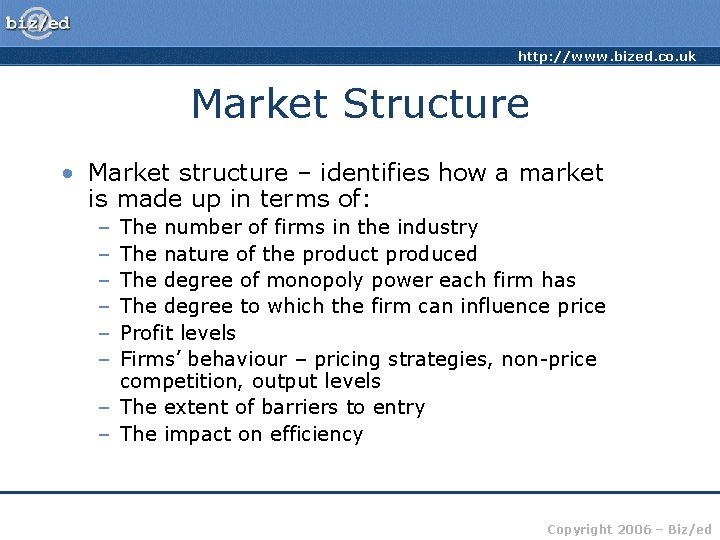 biz/ed

http://www.bized.co.uk

Market Structure

• Market structure – identifies how a market is made up in terms of:
– The number of firms in the industry
– The nature of the product produced
– The degree of monopoly power each firm has
– The degree to which the firm can influence price
– Profit levels
– Firms' behaviour – pricing strategies, non-price competition, output levels
– The extent of barriers to entry
– The impact on efficiency

Copyright 2006 – Biz/ed